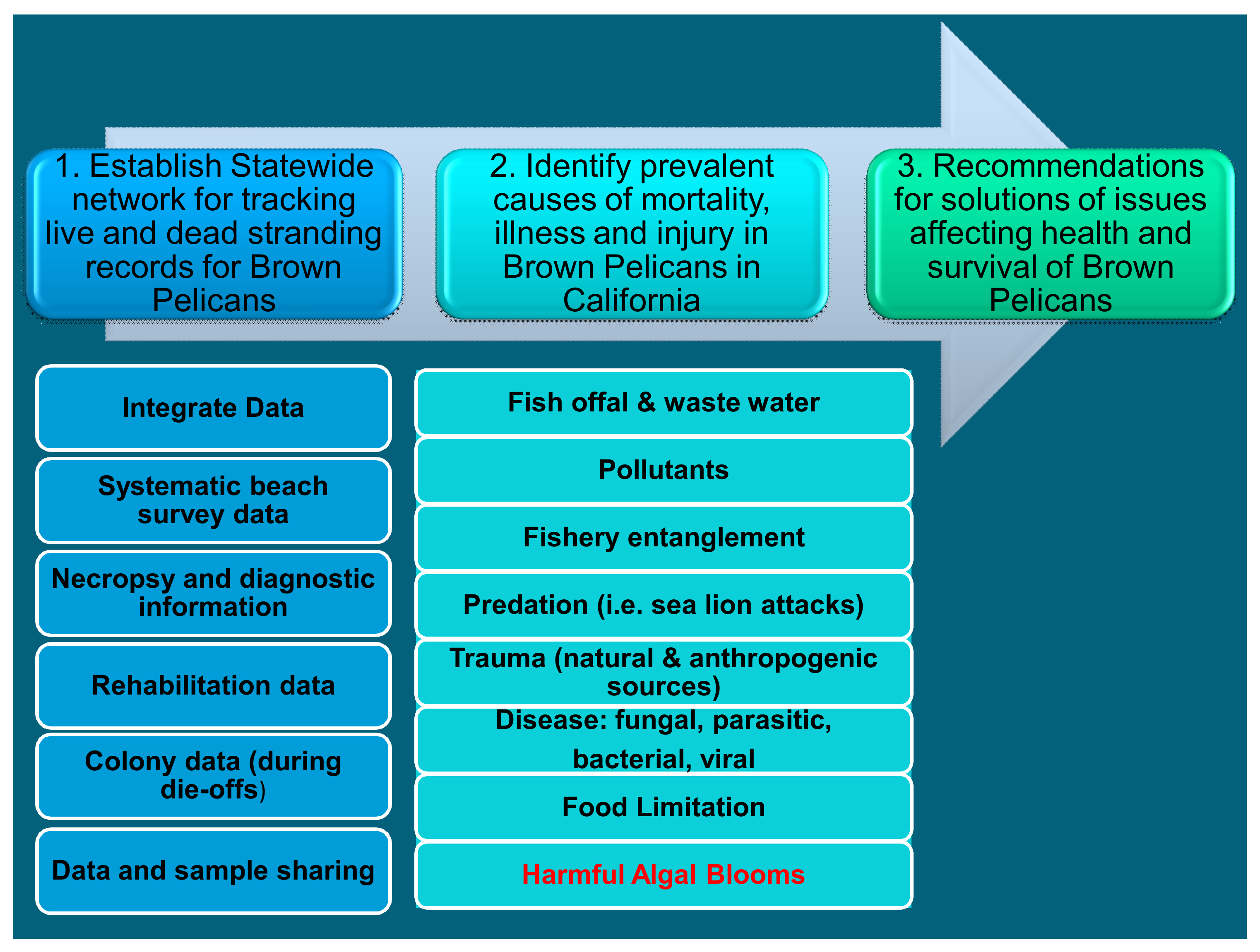 1. Establish Statewide network for tracking live and dead stranding records for Brown Pelicans

2. Identify prevalent causes of mortality, illness and injury in Brown Pelicans in California

3. Recommendations for solutions of issues affecting health and survival of Brown Pelicans

Integrate Data

Systematic beach survey data

Necropsy and diagnostic information

Rehabilitation data

Colony data (during die-offs)

Data and sample sharing

Fish offal & waste water

Pollutants

Fishery entanglement

Predation (i.e. sea lion attacks)

Trauma (natural & anthropogenic sources)

Disease: fungal, parasitic, bacterial, viral

Food Limitation

Harmful Algal Blooms